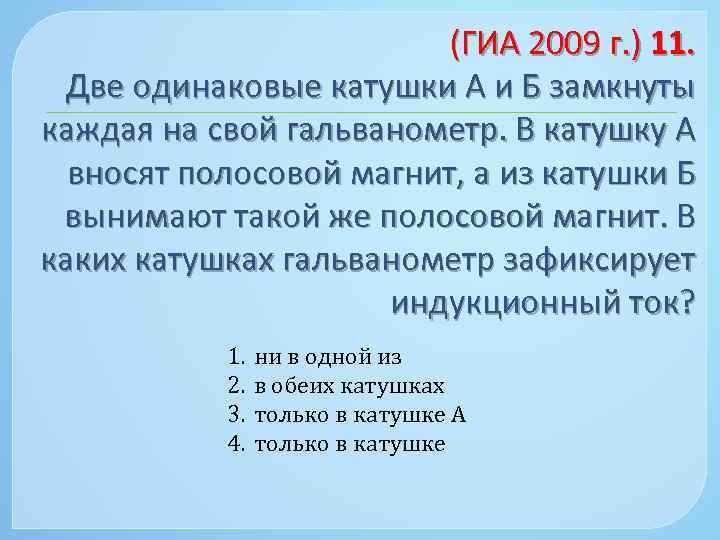 (ГИА 2009 г.) 11. Две одинаковые катушки А и Б замкнуты каждая на свой гальванометр. В катушку А вносят полосовой магнит, а из катушки Б вынимают такой же полосовой магнит. В каких катушках гальванометр зафиксирует индукционный ток?

1. ни в одной из
2. в обеих катушках
3. только в катушке А
4. только в катушке